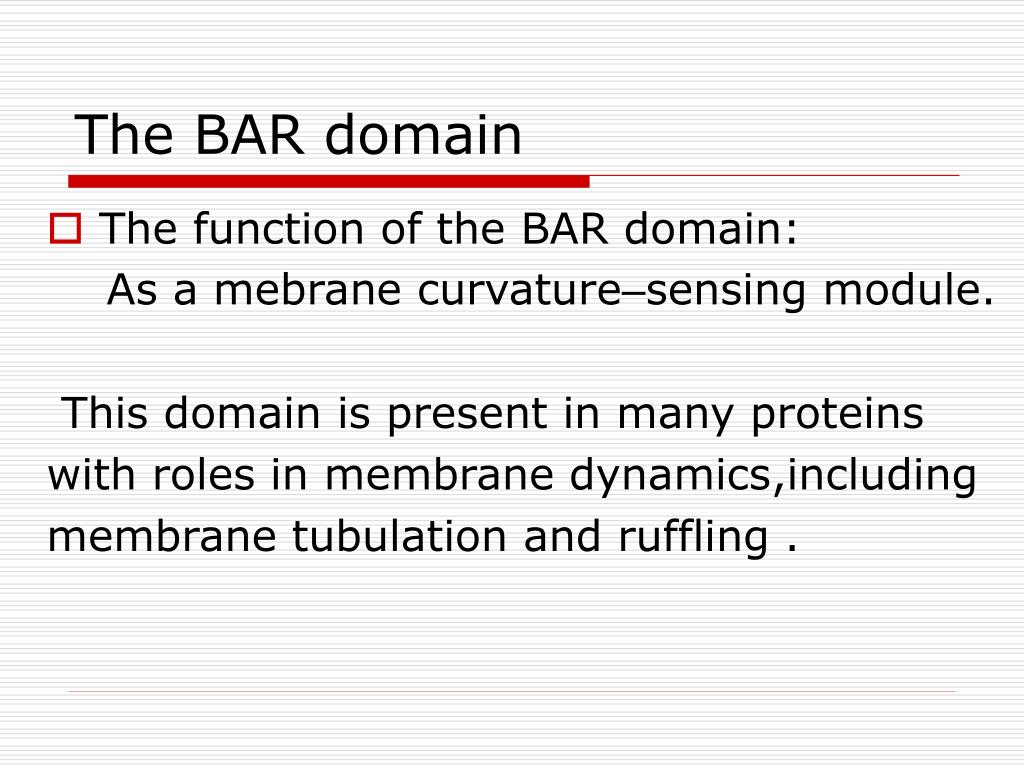 The BAR domain

The function of the BAR domain:
As a mebrane curvature–sensing module.

This domain is present in many proteins with roles in membrane dynamics,including membrane tubulation and ruffling .